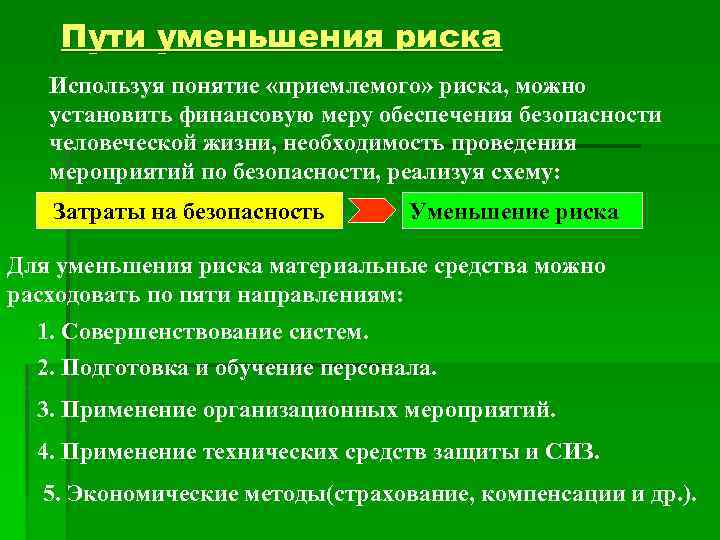 Пути уменьшения риска

Используя понятие «приемлемого» риска, можно установить финансовую меру обеспечения безопасности человеческой жизни, необходимость проведения мероприятий по безопасности, реализуя схему:

Затраты на безопасность

Уменьшение риска

Для уменьшения риска материальные средства можно расходовать по пяти направлениям:

1. Совершенствование систем.

2. Подготовка и обучение персонала.

3. Применение организационных мероприятий.

4. Применение технических средств защиты и СИЗ.

5. Экономические методы(страхование, компенсации и др.).